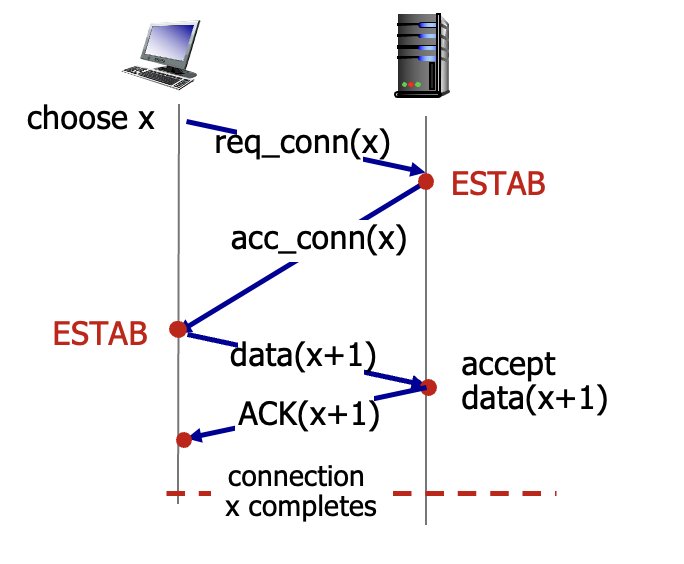 choose x

req_conn(x)

ESTAB

acc_conn(x)

ESTAB

data(x+1)

accept data(x+1)

ACK(x+1)

connection x completes